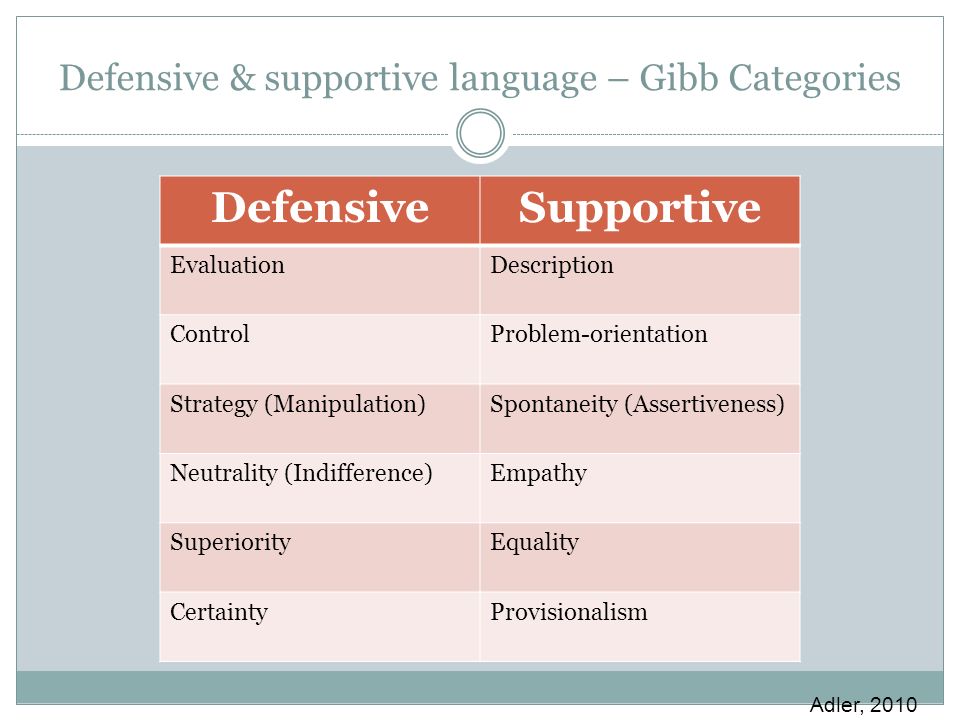 Defensive & supportive language – Gibb Categories

| Defensive | Supportive |
|---|---|
| Evaluation | Description |
| Control | Problem-orientation |
| Strategy (Manipulation) | Spontaneity (Assertiveness) |
| Neutrality (Indifference) | Empathy |
| Superiority | Equality |
| Certainty | Provisionalism |

Adler, 2010